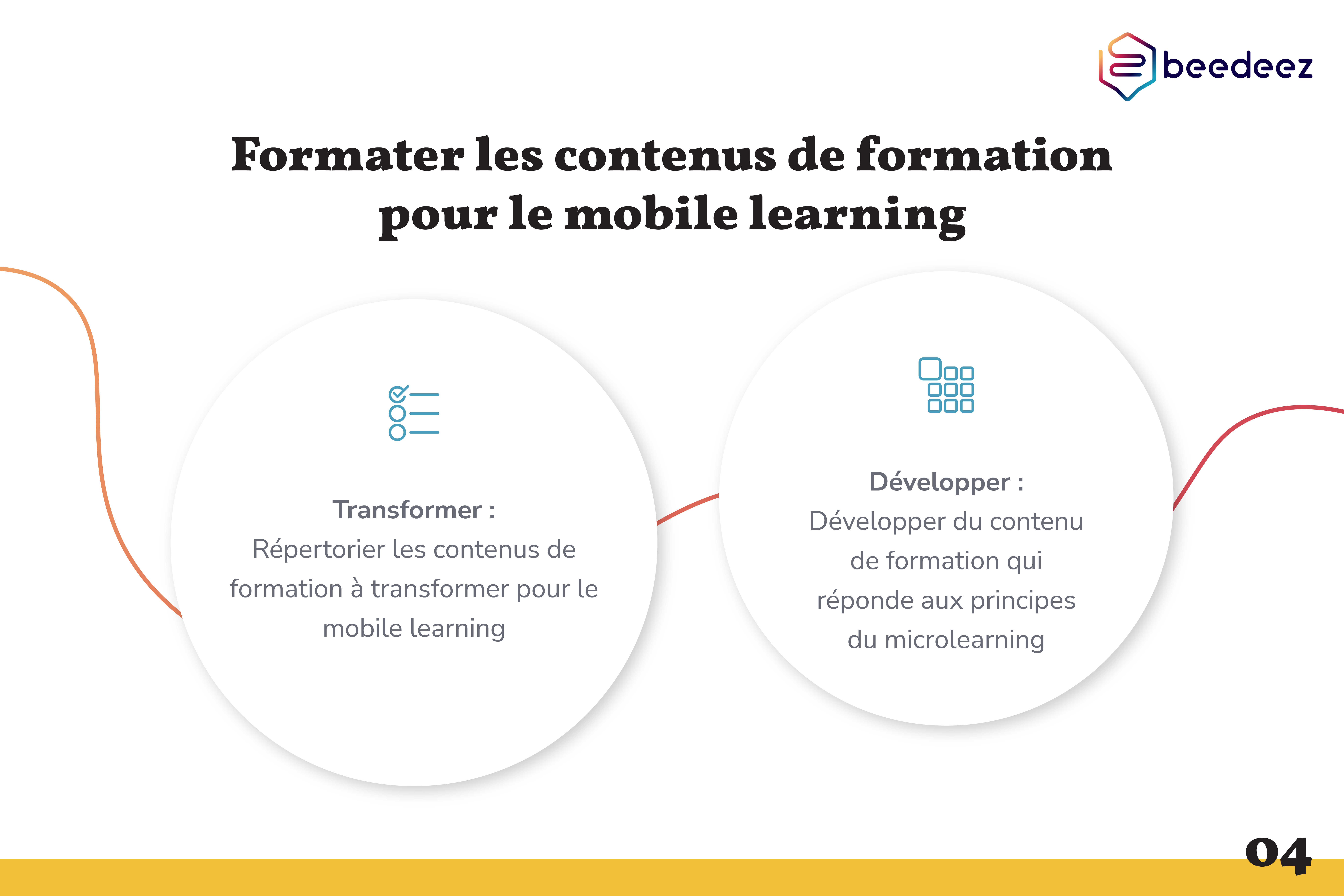 beedeez

Formater les contenus de formation pour le mobile learning

Transformer :
Répertorier les contenus de formation à transformer pour le mobile learning

Développer :
Développer du contenu de formation qui réponde aux principes du microlearning

04